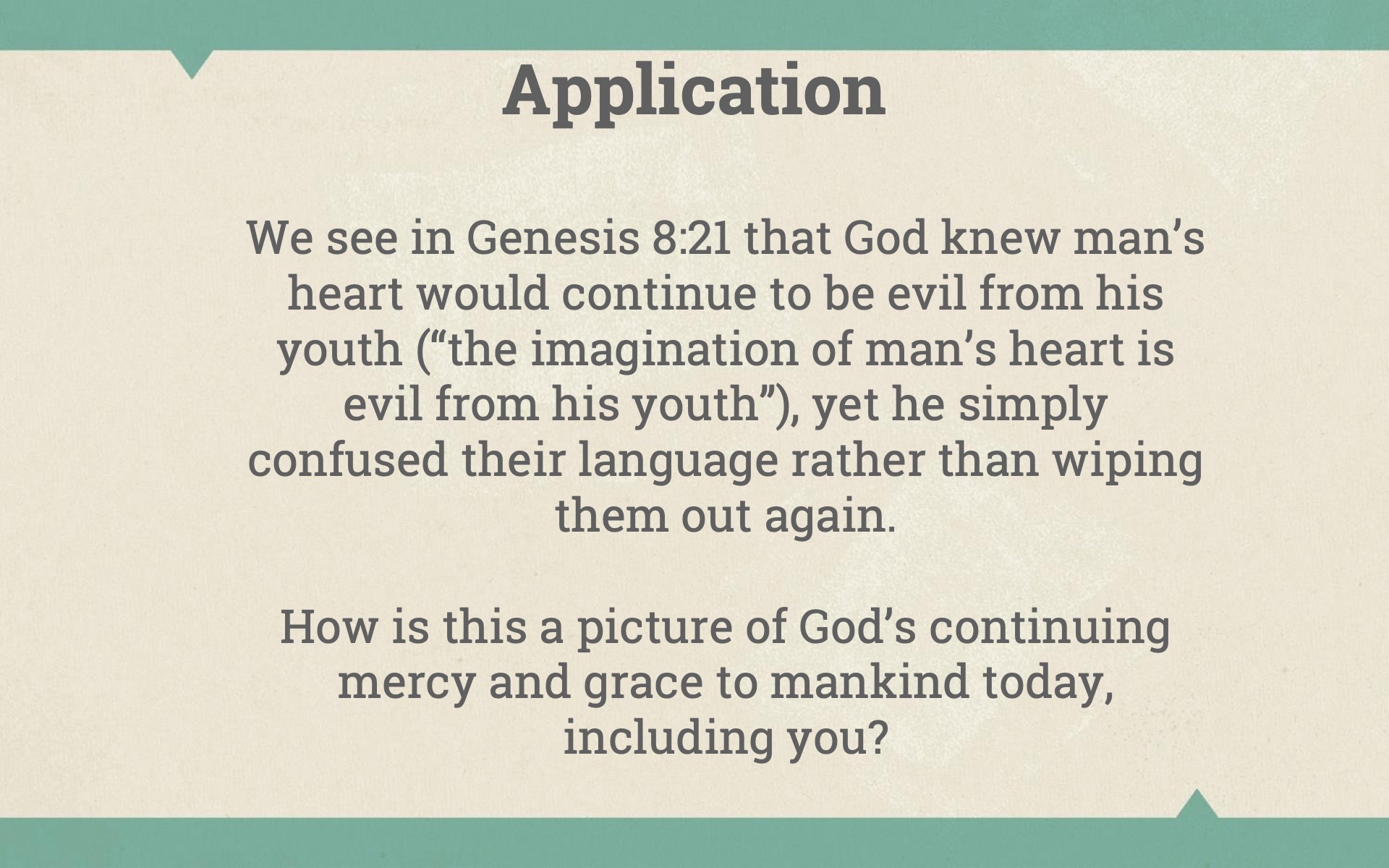 Application

We see in Genesis 8:21 that God knew man’s heart would continue to be evil from his youth (“the imagination of man’s heart is evil from his youth”), yet he simply confused their language rather than wiping them out again.

How is this a picture of God’s continuing mercy and grace to mankind today, including you?